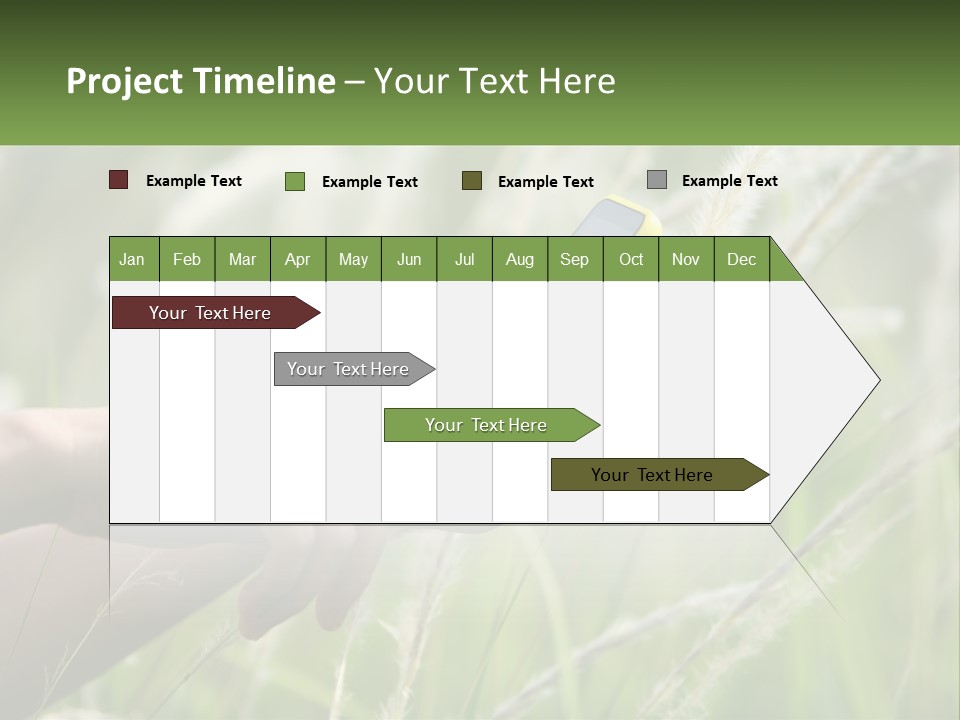 Project Timeline – Your Text Here

Example Text
Example Text
Example Text
Example Text

| Jan | Feb | Mar | Apr | May | Jun | Jul | Aug | Sep | Oct | Nov | Dec |
|---|---|---|---|---|---|---|---|---|---|---|---|

Your Text Here

Your Text Here

Your Text Here

Your Text Here